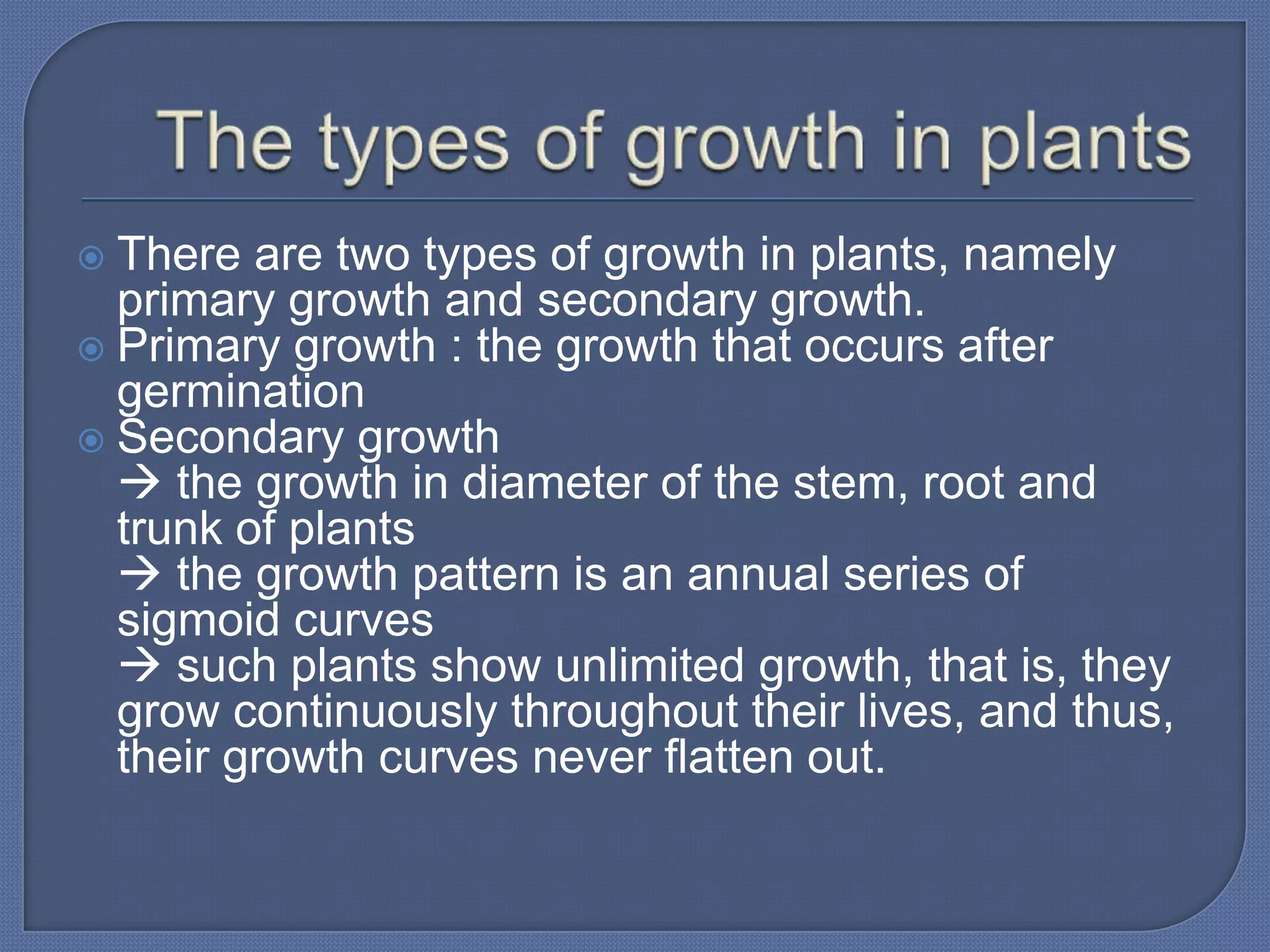 The types of growth in plants

There are two types of growth in plants, namely primary growth and secondary growth.

Primary growth : the growth that occurs after germination

Secondary growth
→ the growth in diameter of the stem, root and trunk of plants
→ the growth pattern is an annual series of sigmoid curves
→ such plants show unlimited growth, that is, they grow continuously throughout their lives, and thus, their growth curves never flatten out.